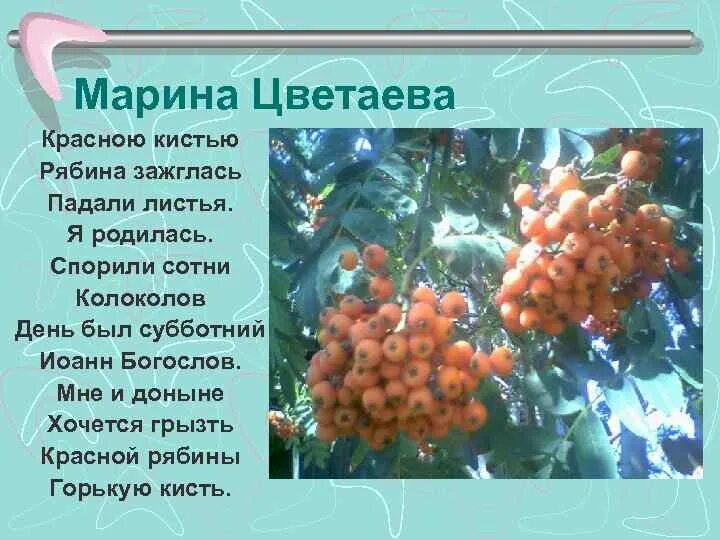 Марина Цветаева

Красною кистью
Рябина зажглась
Падали листья.
Я родилась.
Спорили сотни
Колоколов
День был субботний
Иоанн Богослов.
Мне и доныне
Хочется грызть
Красной рябины
Горькую кисть.